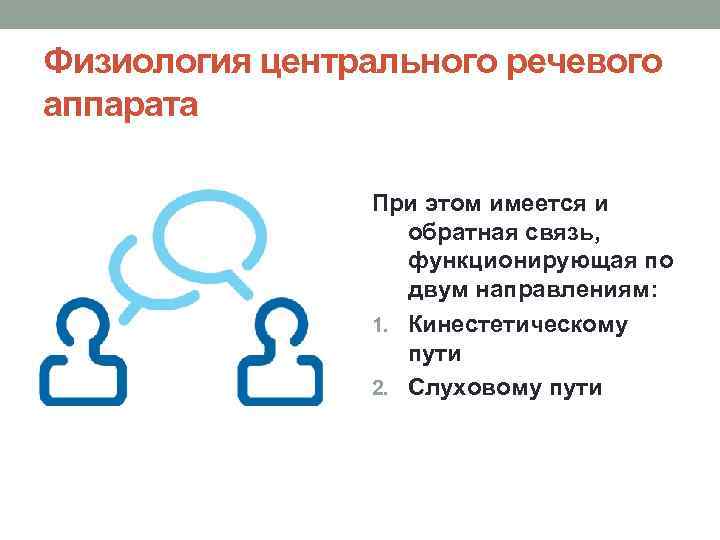 Физиология центрального речевого аппарата

При этом имеется и обратная связь, функционирующая по двум направлениям:

1. Кинестетическому пути
2. Слуховому пути